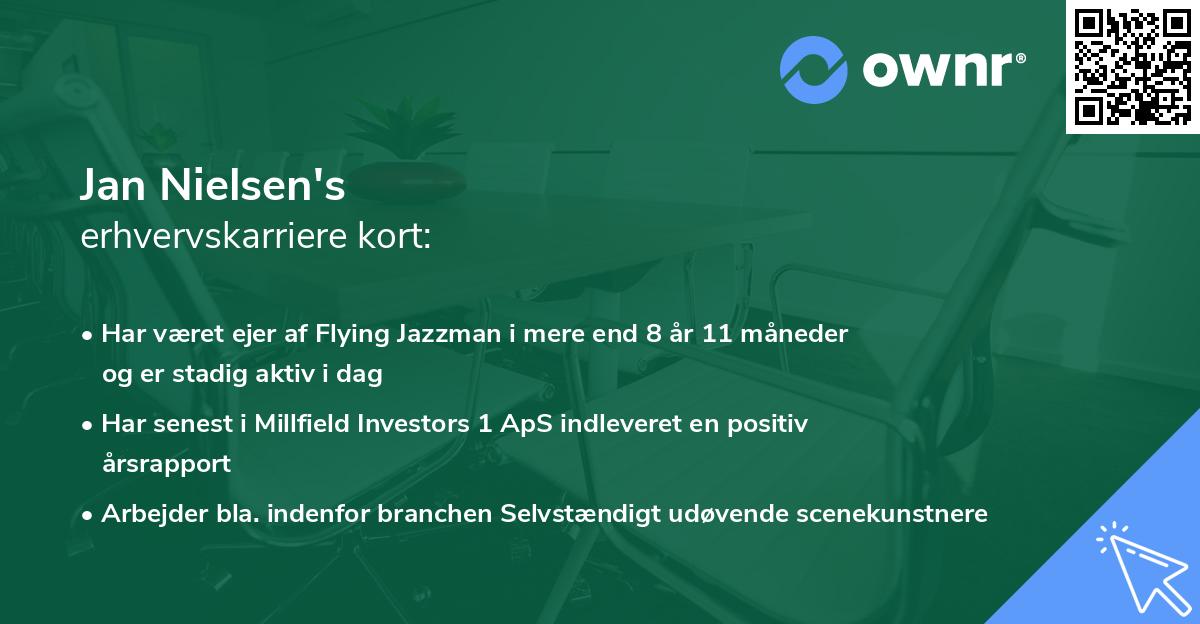 ownr®

Jan Nielsen's
erhvervskarriere kort:

• Har været ejer af Flying Jazzman i mere end 8 år 11 måneder og er stadig aktiv i dag

• Har senest i Millfield Investors 1 ApS indleveret en positiv årsrapport

• Arbejder bla. indenfor branchen Selvstændigt udøvende scenekunstnere